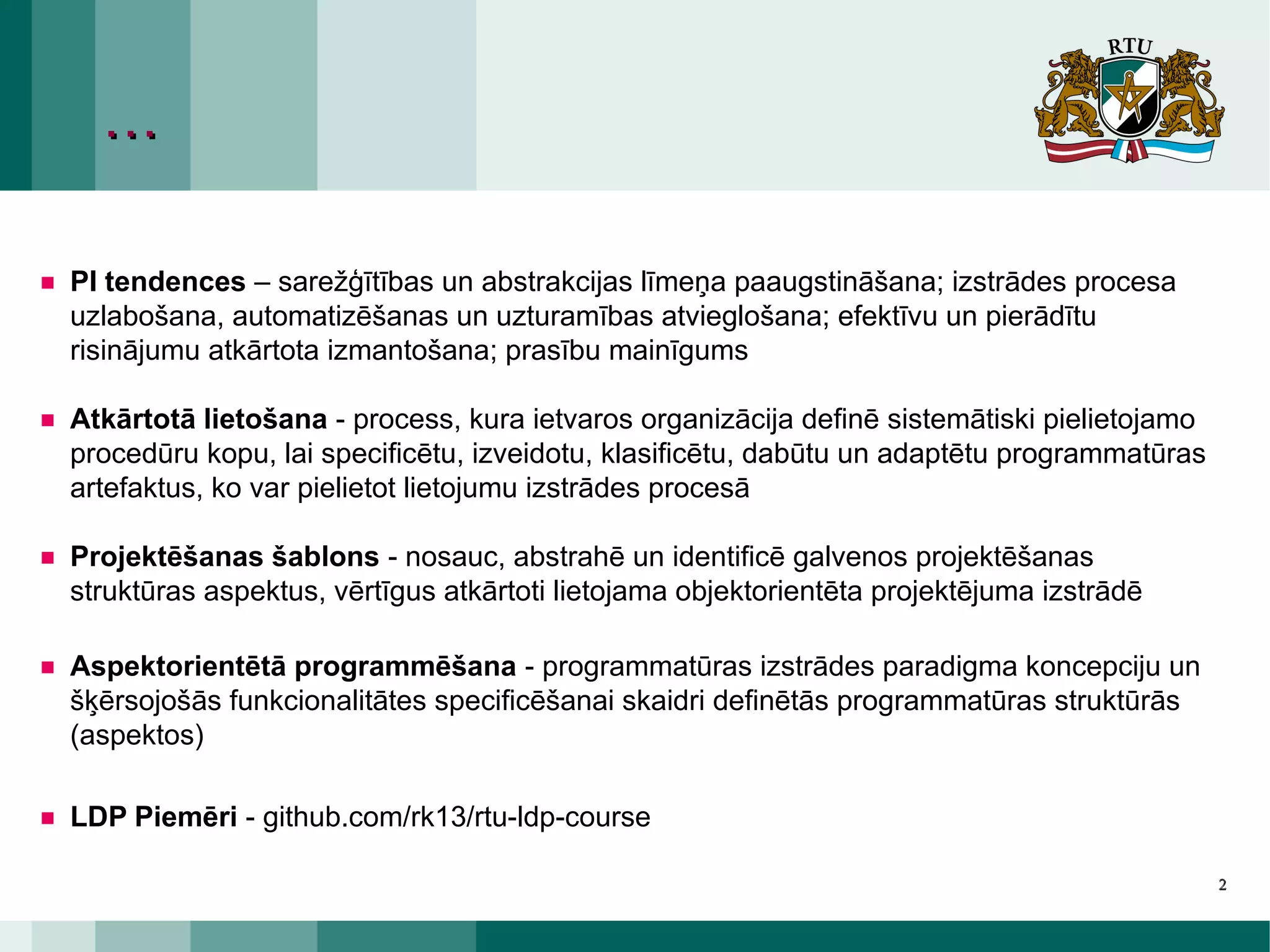 ...

RTU

PI tendences – sarežģītības un abstrakcijas līmeņa paaugstināšana; izstrādes procesa uzlabošana, automatizēšanas un uzturamības atvieglošana; efektīvu un pierādītu risinājumu atkārtota izmantošana; prasību mainīgums

Atkārtotā lietošana - process, kura ietvaros organizācija definē sistemātiski pielietojamo procedūru kopu, lai specificētu, izveidotu, klasificētu, dabūtu un adaptētu programmatūras artefaktus, ko var pielietot lietojumu izstrādes procesā

Projektēšanas šablons - nosauc, abstrahē un identificē galvenos projektēšanas struktūras aspektus, vērtīgus atkārtoti lietojama objektorientēta projektējuma izstrādē

Aspektorientētā programmēšana - programmatūras izstrādes paradigma koncepciju un šķērsojošās funkcionalitātes specificēšanai skaidri definētās programmatūras struktūrās (aspektos)

LDP Piemēri - github.com/rk13/rtu-ldp-course

2